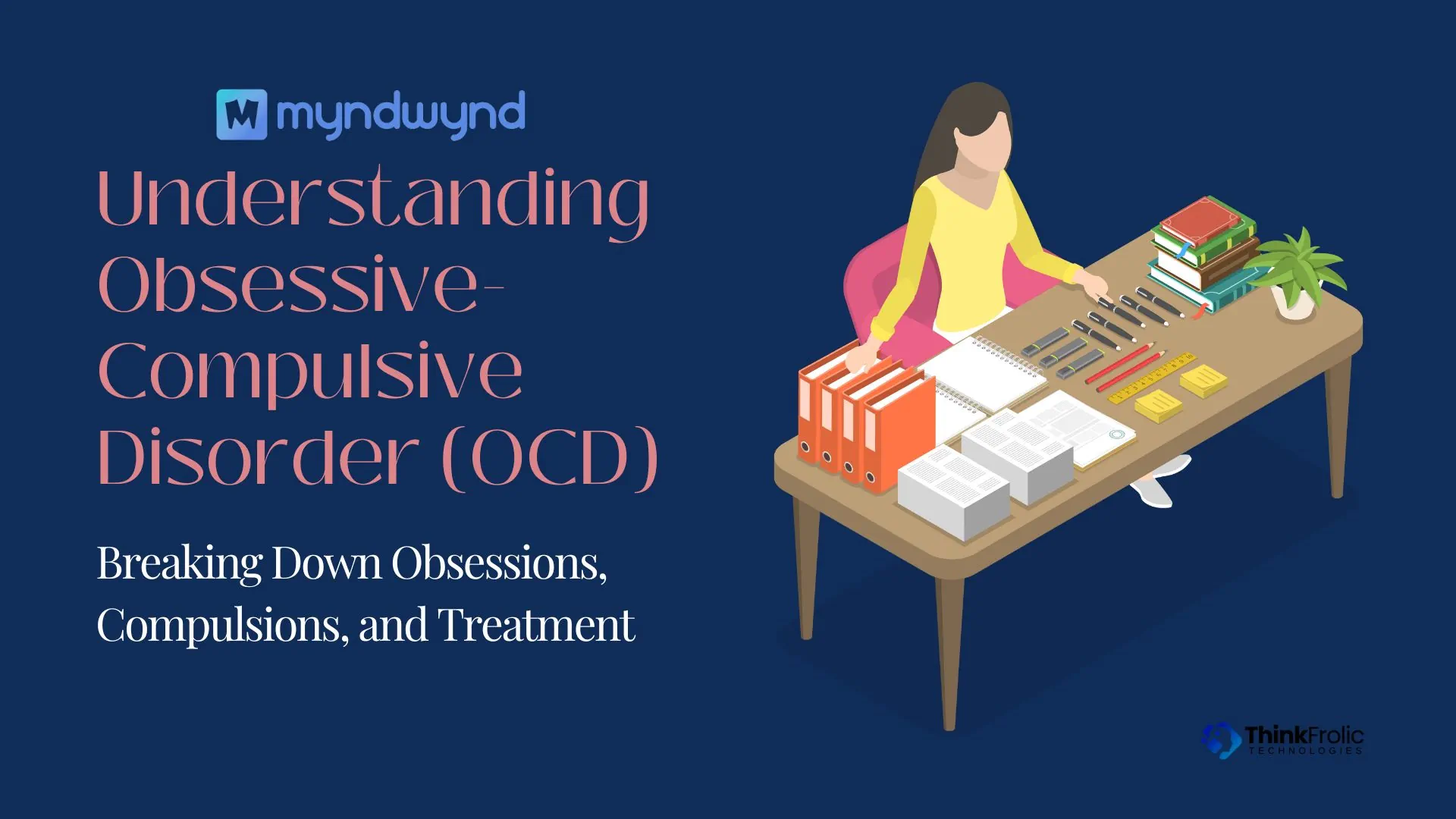 myndwynd

Understanding Obsessive-Compulsive Disorder (OCD)

Breaking Down Obsessions, Compulsions, and Treatment

ThinkFrolic
TECHNOLOGIES